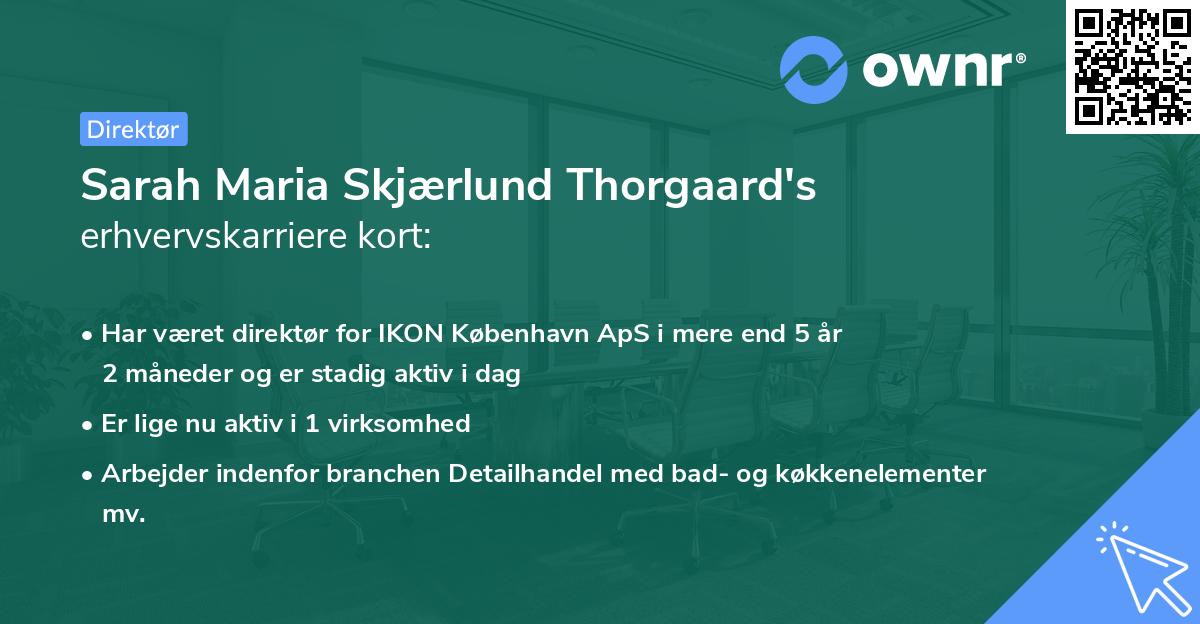 ownr®

Direktør

Sarah Maria Skjærlund Thorgaard's erhvervskarriere kort:

• Har været direktør for IKON København ApS i mere end 5 år 2 måneder og er stadig aktiv i dag

• Er lige nu aktiv i 1 virksomhed

• Arbejder indenfor branchen Detailhandel med bad- og køkkenelementer mv.